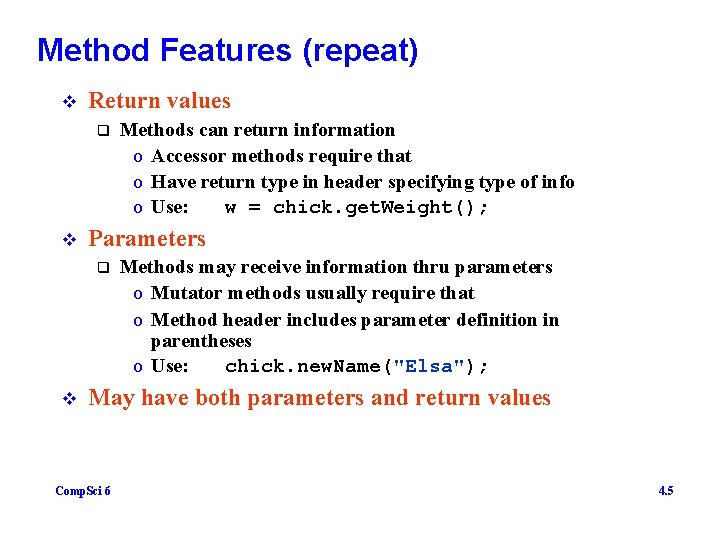 Method Features (repeat)

❖ Return values
❑ Methods can return information
o Accessor methods require that
o Have return type in header specifying type of info
o Use: w = chick.getWeight();

❖ Parameters
❑ Methods may receive information thru parameters
o Mutator methods usually require that
o Method header includes parameter definition in parentheses
o Use: chick.newName("Elsa");

❖ May have both parameters and return values

CompSci 6

4.5